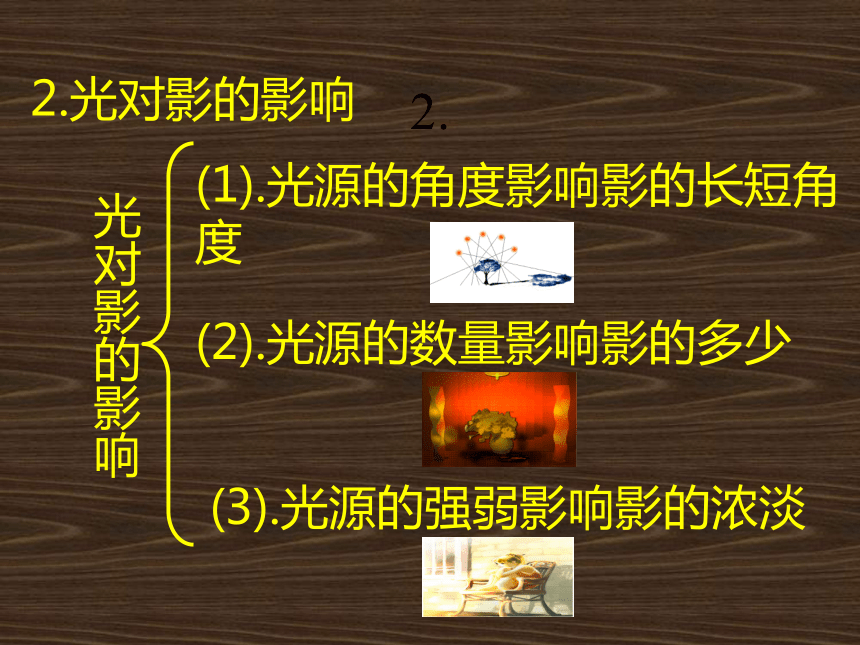 2.光对影的影响

2.

光对影的影响

(1).光源的角度影响影的长短角度

(2).光源的数量影响影的多少

(3).光源的强弱影响影的浓淡